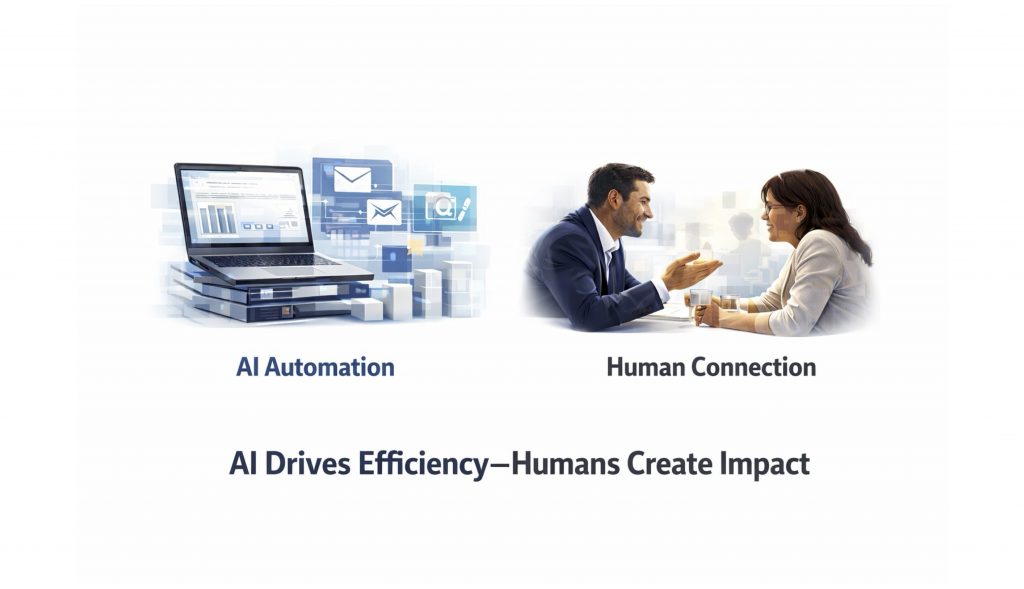 AI Automation

Human Connection

AI Drives Efficiency—Humans Create Impact